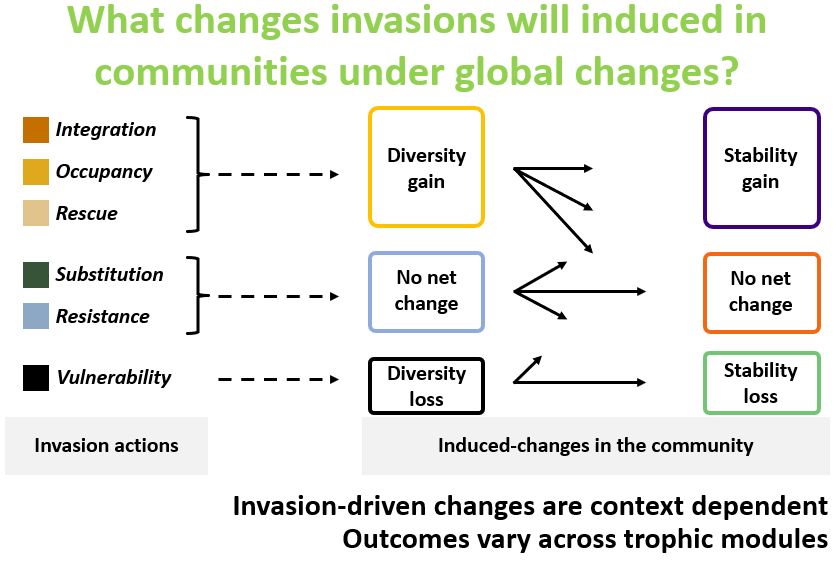 What changes invasions will induced in communities under global changes?

Integration
Occupancy
Rescue

Substitution
Resistance

Vulnerability

Diversity gain

No net change

Diversity loss

Stability gain

No net change

Stability loss

Invasion actions

Induced-changes in the community

Invasion-driven changes are context dependent
Outcomes vary across trophic modules